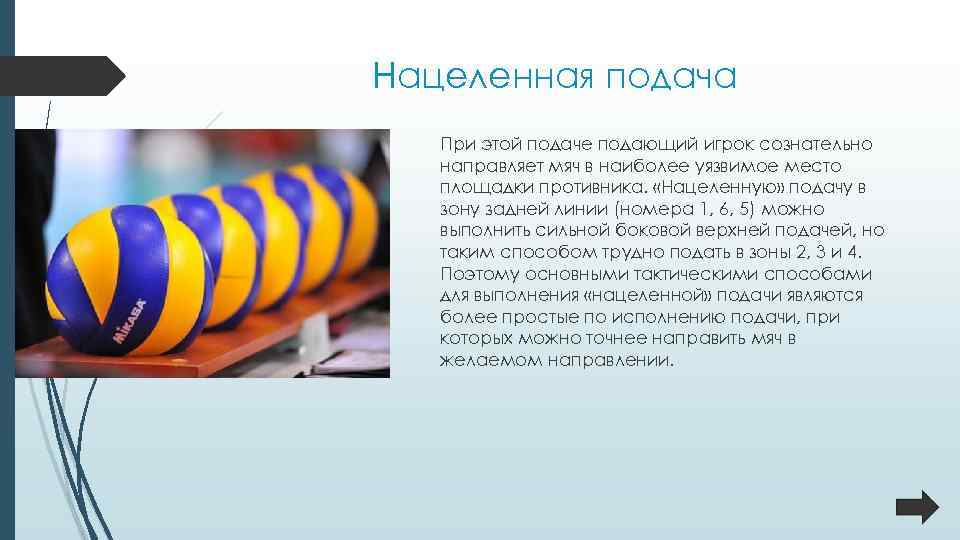 Нацеленная подача

При этой подаче подающий игрок сознательно направляет мяч в наиболее уязвимое место площадки противника. «Нацеленную» подачу в зону задней линии (номера 1, 6, 5) можно выполнить сильной боковой верхней подачей, но таким способом трудно подать в зоны 2, 3 и 4. Поэтому основными тактическими способами для выполнения «нацеленной» подачи являются более простые по исполнению подачи, при которых можно точнее направить мяч в желаемом направлении.

MIKASA